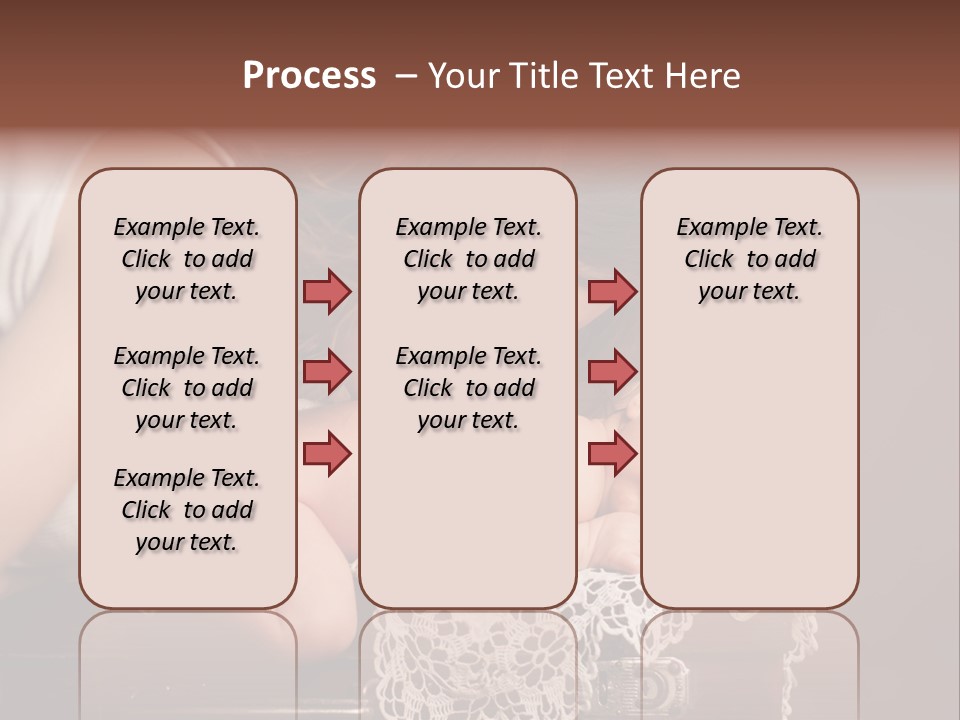 Process – Your Title Text Here

Example Text. Click to add your text.

Example Text. Click to add your text.

Example Text. Click to add your text.

Example Text. Click to add your text.

Example Text. Click to add your text.

Example Text. Click to add your text.